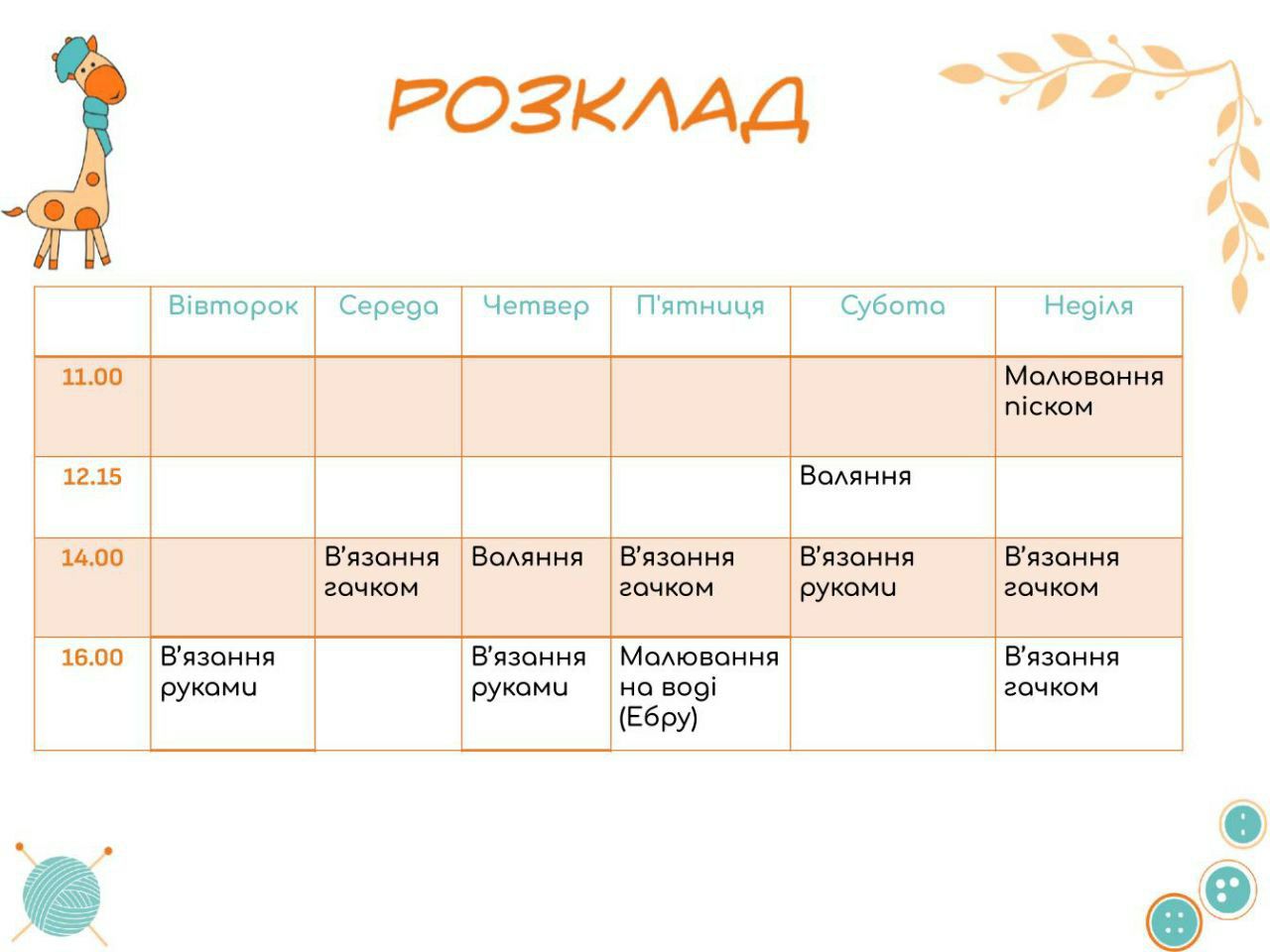 РОЗКЛАД

| | Вівторок | Середа | Четвер | П'ятниця | Субота | Неділя |
|---|---|---|---|---|---|---|
| 11.00 | | | | | | Малювання піском |
| 12.15 | | | | | Валяння | |
| 14.00 | | В'язання гачком | Валяння | В'язання гачком | В'язання руками | В'язання гачком |
| 16.00 | В'язання руками | | В'язання руками | Малювання на воді (Ебру) | | В'язання гачком |